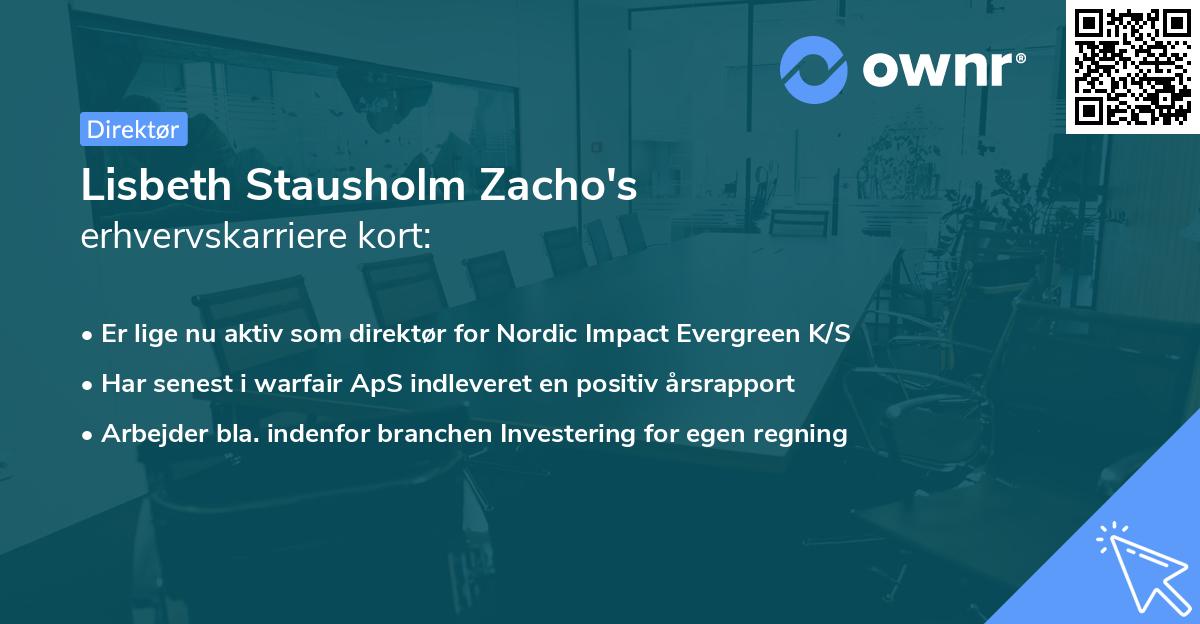 ownr®

Direktør

Lisbeth Stausholm Zacho's
erhvervskarriere kort:

• Er lige nu aktiv som direktør for Nordic Impact Evergreen K/S
• Har senest i warfair ApS indleveret en positiv årsrapport
• Arbejder bla. indenfor branchen Investering for egen regning